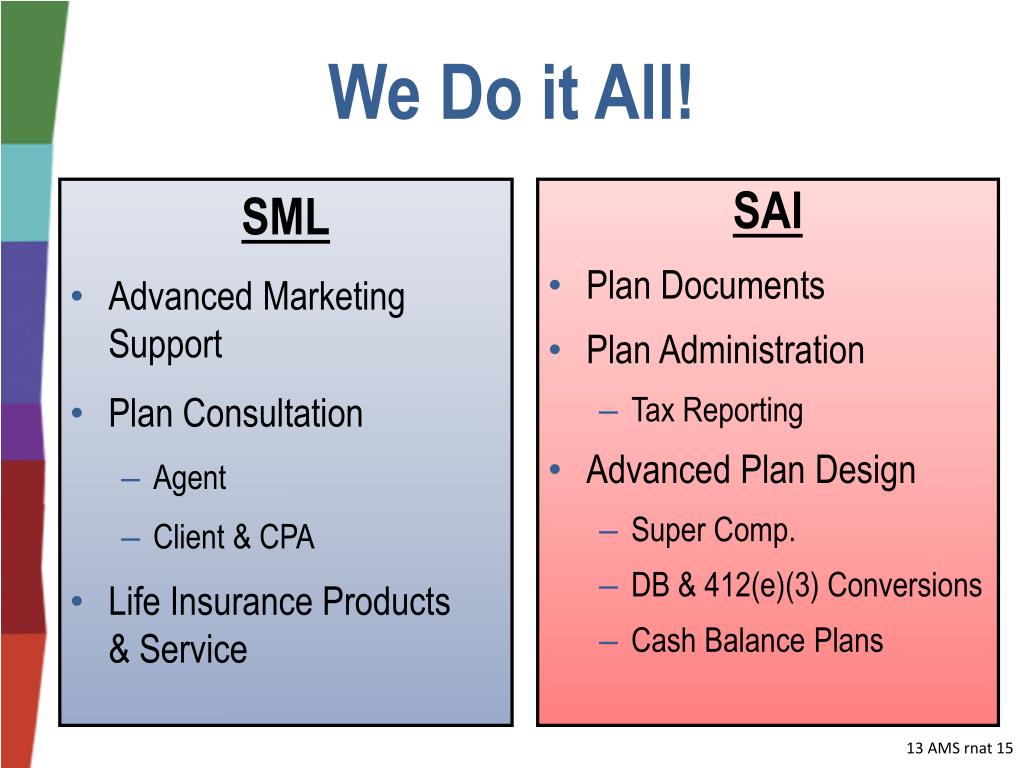 We Do it All!

SML

• Advanced Marketing Support
• Plan Consultation
– Agent
– Client & CPA
• Life Insurance Products & Service

SAI

• Plan Documents
• Plan Administration
– Tax Reporting
• Advanced Plan Design
– Super Comp.
– DB & 412(e)(3) Conversions
– Cash Balance Plans

13 AMS rnat 15